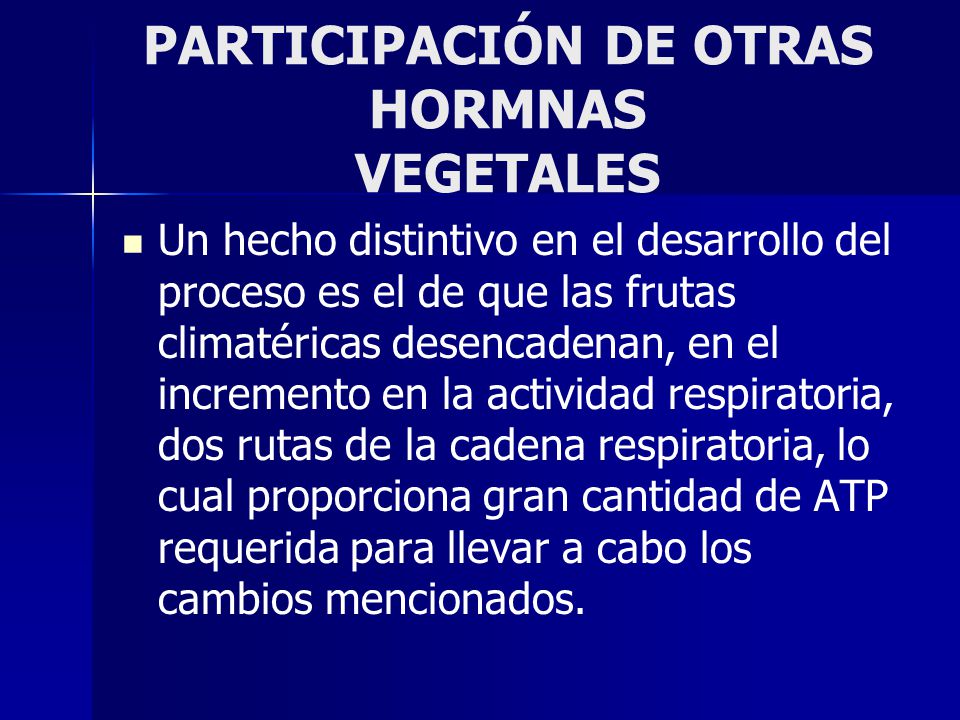 PARTICIPACIÓN DE OTRAS HORMNAS VEGETALES

Un hecho distintivo en el desarrollo del proceso es el de que las frutas climatéricas desencadenan, en el incremento en la actividad respiratoria, dos rutas de la cadena respiratoria, lo cual proporciona gran cantidad de ATP requerida para llevar a cabo los cambios mencionados.